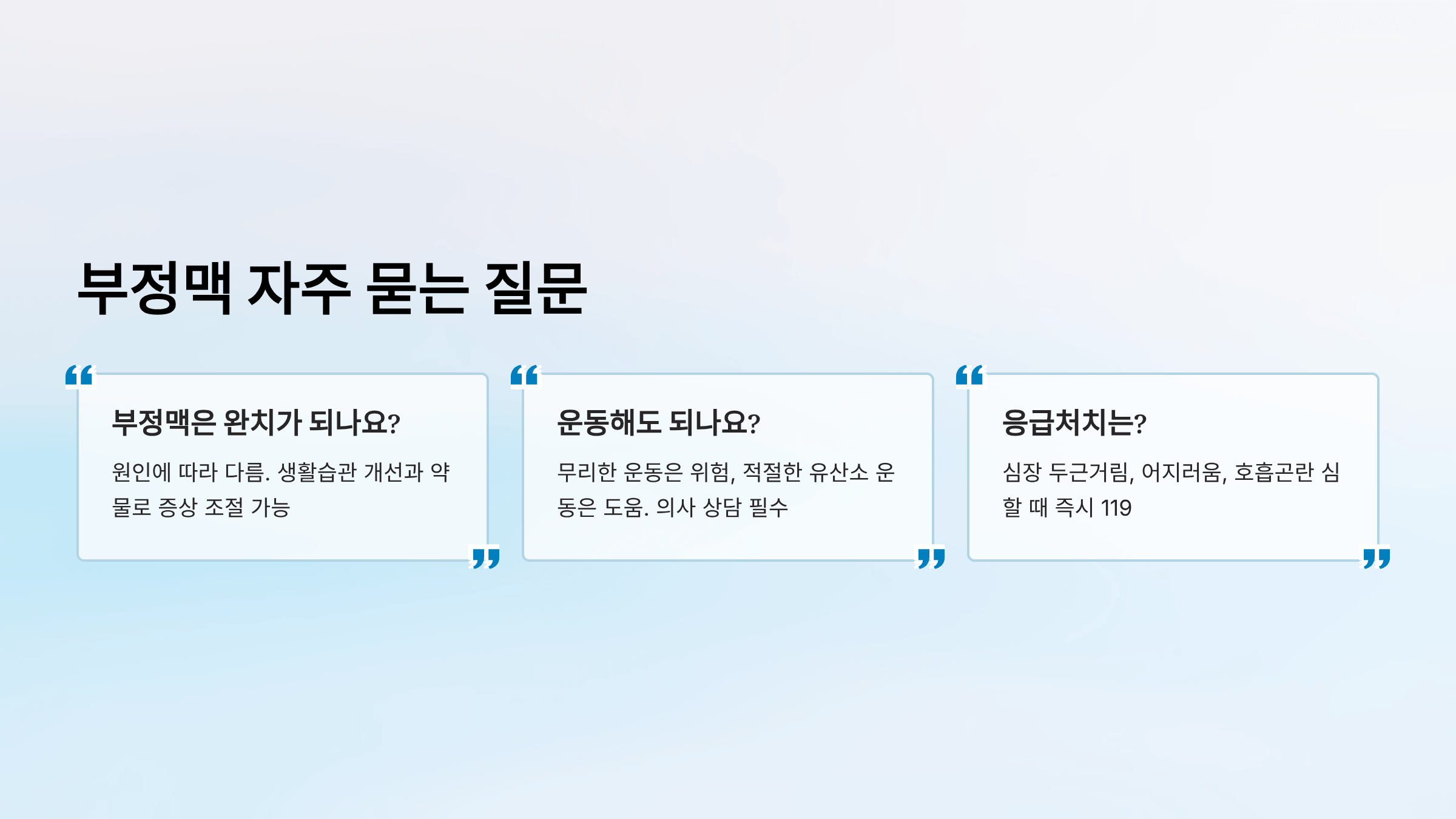 부정맥 자주 묻는 질문

부정맥은 완치가 되나요?

원인에 따라 다름. 생활습관 개선과 약물로 증상 조절 가능

운동해도 되나요?

무리한 운동은 위험, 적절한 유산소 운동은 도움. 의사 상담 필수

응급처치는?

심장 두근거림, 어지러움, 호흡곤란 심할 때 즉시 119